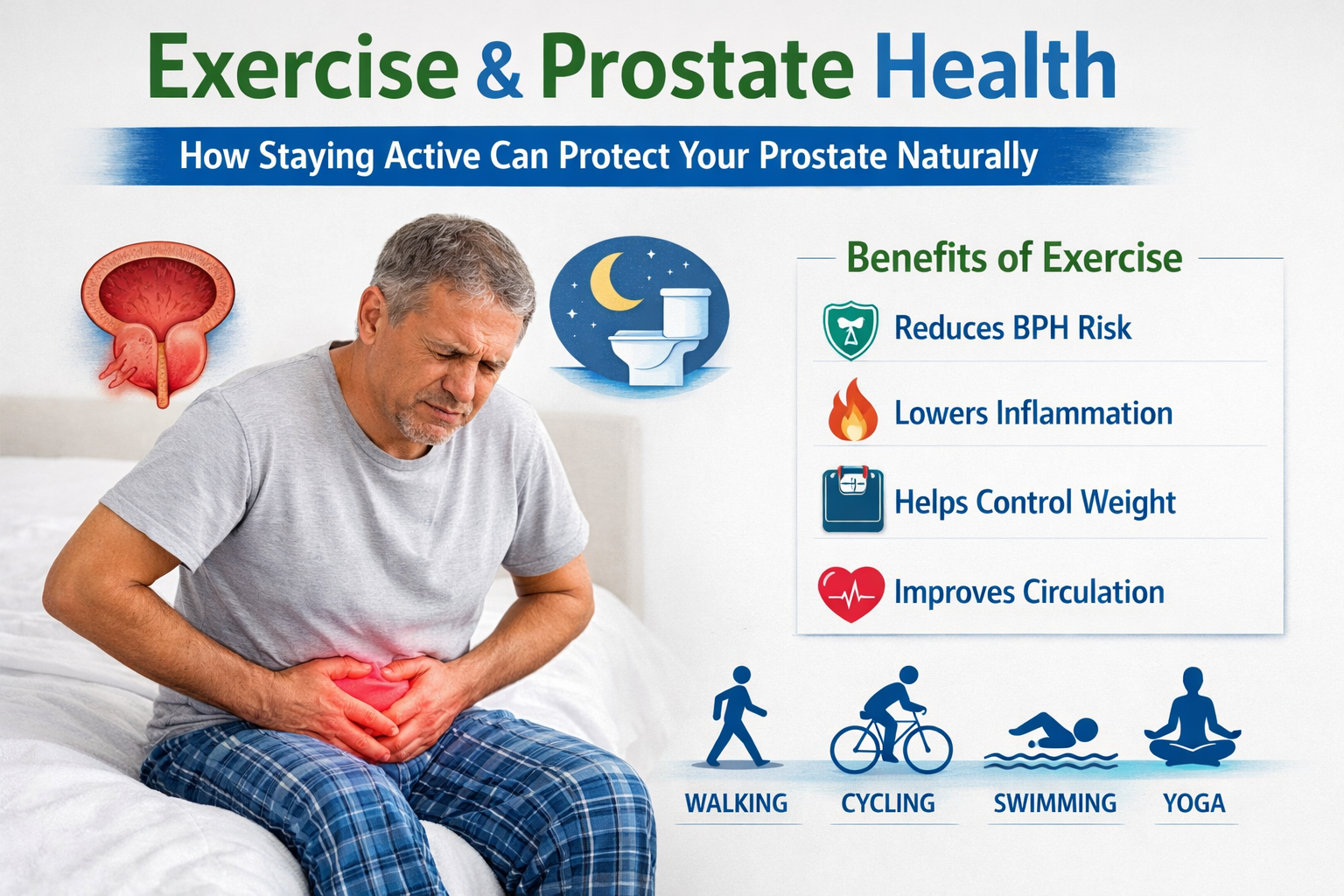 Exercise & Prostate Health

How Staying Active Can Protect Your Prostate Naturally

Benefits of Exercise

Reduces BPH Risk

Lowers Inflammation

Helps Control Weight

Improves Circulation

WALKING

CYCLING

SWIMMING

YOGA